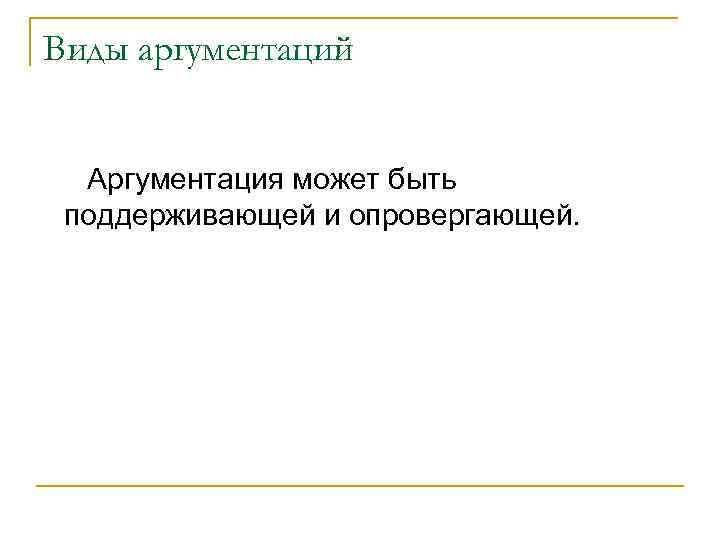 Виды аргументаций

Аргументация может быть поддерживающей и опровергающей.